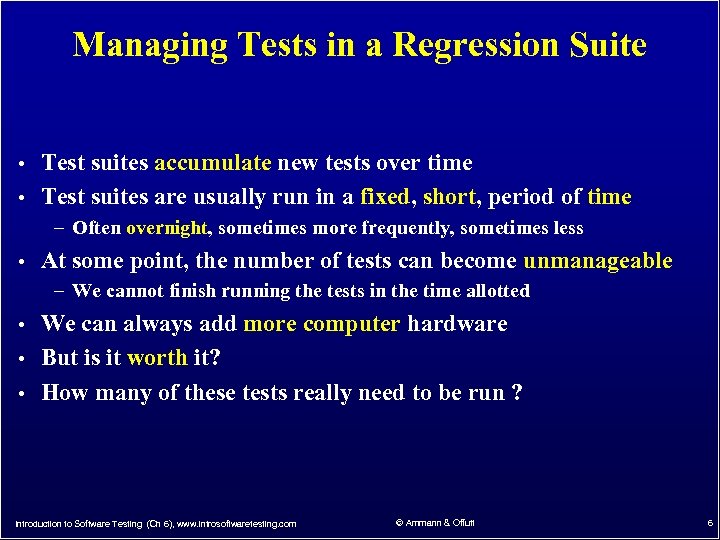 Managing Tests in a Regression Suite

• Test suites accumulate new tests over time
• Test suites are usually run in a fixed, short, period of time
– Often overnight, sometimes more frequently, sometimes less
• At some point, the number of tests can become unmanageable
– We cannot finish running the tests in the time allotted
• We can always add more computer hardware
• But is it worth it?
• How many of these tests really need to be run ?

Introduction to Software Testing (Ch 6), www.introsoftwaretesting.com © Ammann & Offutt 6